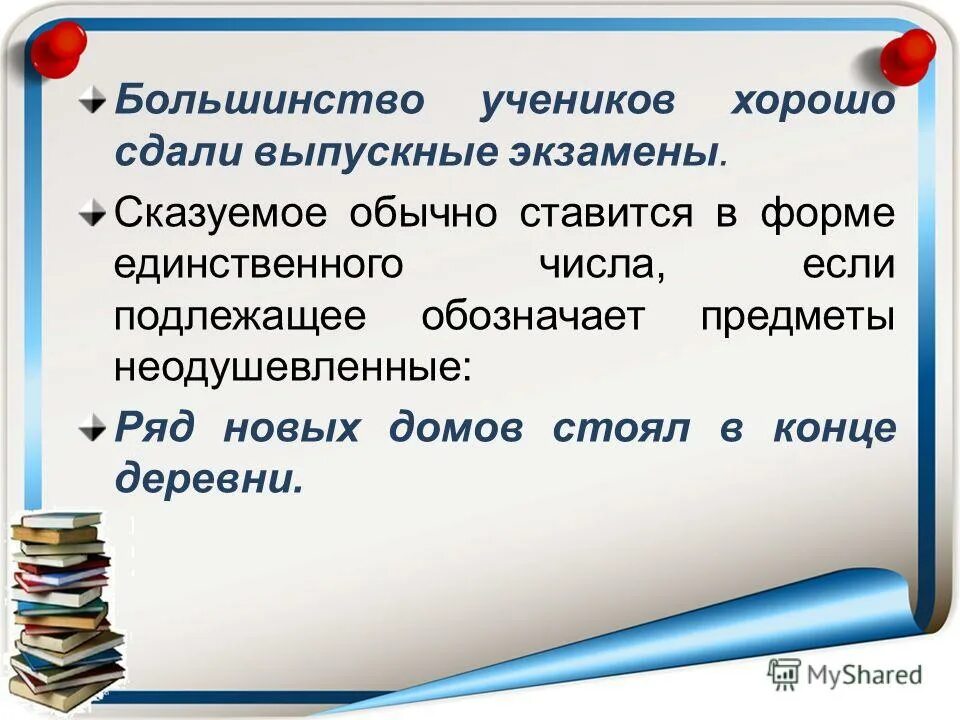 Большинство учеников хорошо сдали выпускные экзамены.

Сказуемое обычно ставится в форме единственного числа, если подлежащее обозначает предметы неодушевленные:

Ряд новых домов стоял в конце деревни.

MyShared